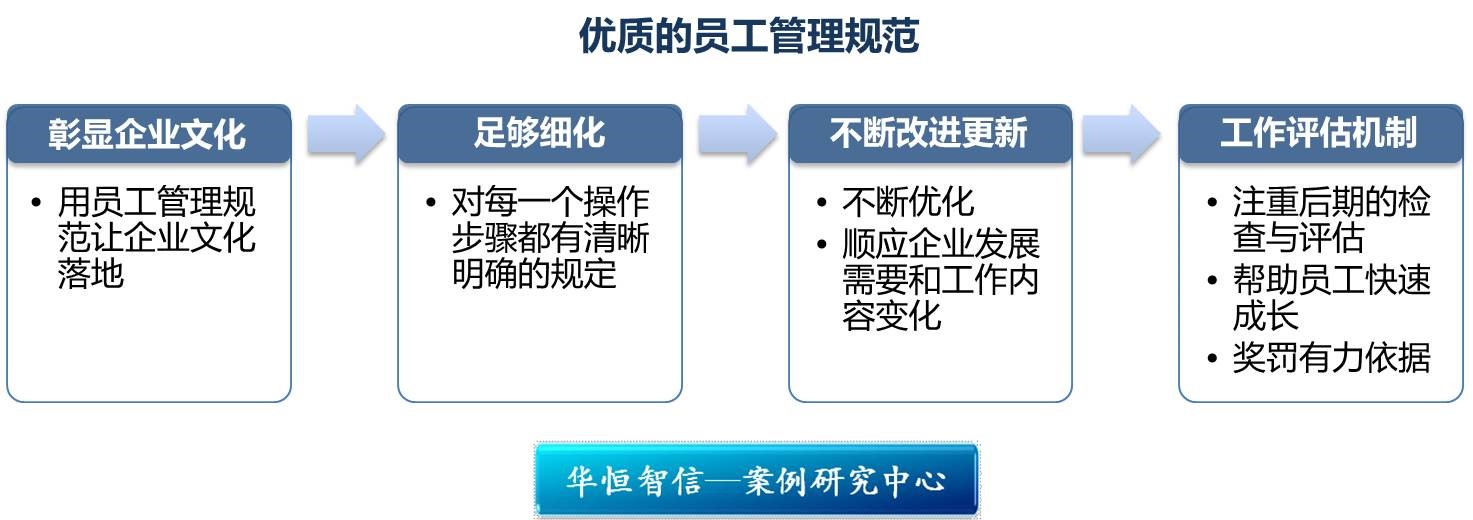 优质的员工管理规范

彰显企业文化

• 用员工管理规范让企业文化落地

足够细化

• 对每一个操作步骤都有清晰明确的规定

不断改进更新

• 不断优化
• 顺应企业发展需要和工作内容变化

工作评估机制

• 注重后期的检查与评估
• 帮助员工快速成长
• 奖罚有力依据

华恒智信—案例研究中心